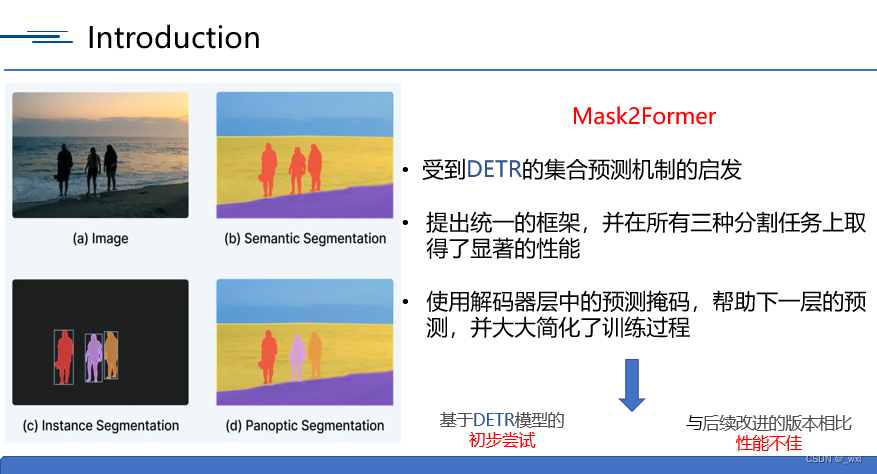 Introduction

(a) Image

(b) Semantic Segmentation

(c) Instance Segmentation

(d) Panoptic Segmentation

Mask2Former

• 受到DETR的集合预测机制的启发

• 提出统一的框架，并在所有三种分割任务上取得了显著的性能

• 使用解码器层中的预测掩码，帮助下一层的预测，并大大简化了训练过程

基于DETR模型的
初步尝试

与后续改进的版本相比
性能不佳

CSDN @_wxl